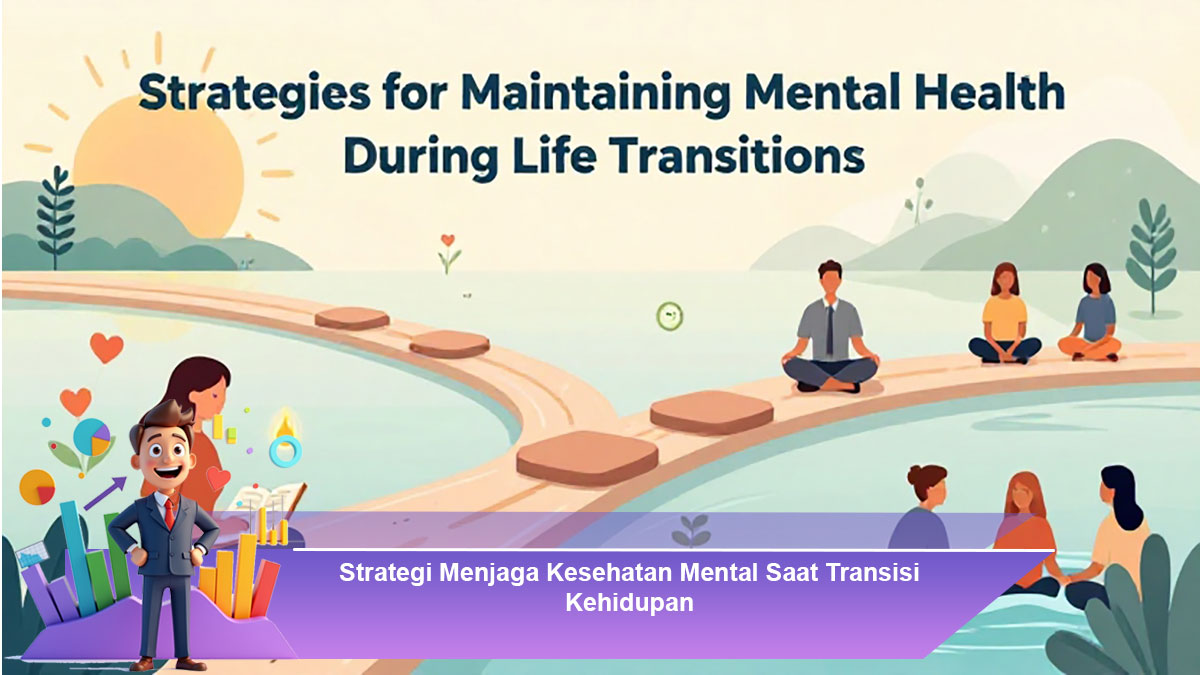 Strategies for Maintaining Mental Health During Life Transitions

Strategi Menjaga Kesehatan Mental Saat Transisi Kehidupan